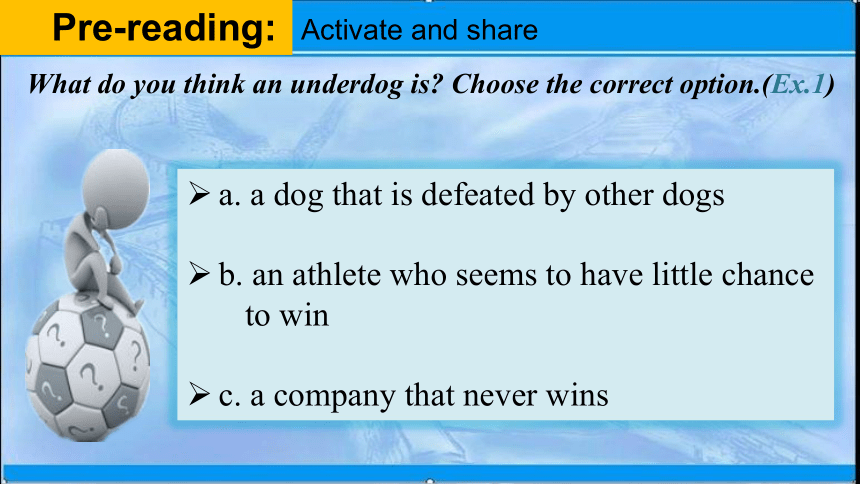 Pre-reading: Activate and share

What do you think an underdog is? Choose the correct option.(Ex.1)

➢ a. a dog that is defeated by other dogs

➢ b. an athlete who seems to have little chance to win

➢ c. a company that never wins